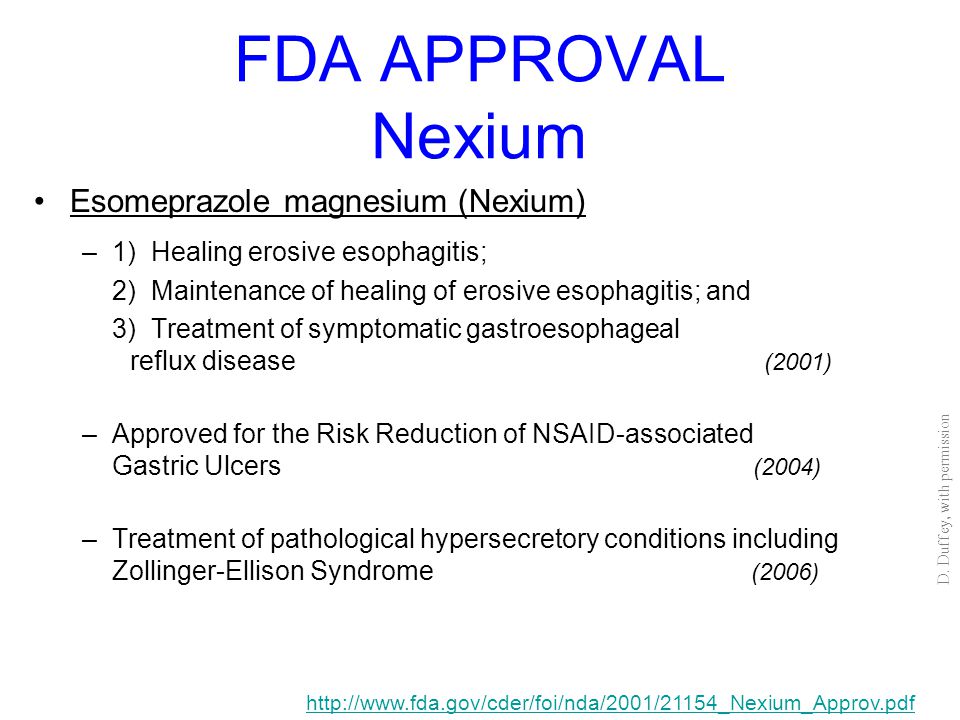 FDA APPROVAL
Nexium

• Esomeprazole magnesium (Nexium)

– 1) Healing erosive esophagitis;
2) Maintenance of healing of erosive esophagitis; and
3) Treatment of symptomatic gastroesophageal reflux disease (2001)

– Approved for the Risk Reduction of NSAID-associated Gastric Ulcers (2004)

– Treatment of pathological hypersecretory conditions including Zollinger-Ellison Syndrome (2006)

D. Duffey, with permission

http://www.fda.gov/cder/foi/nda/2001/21154_Nexium_Approv.pdf